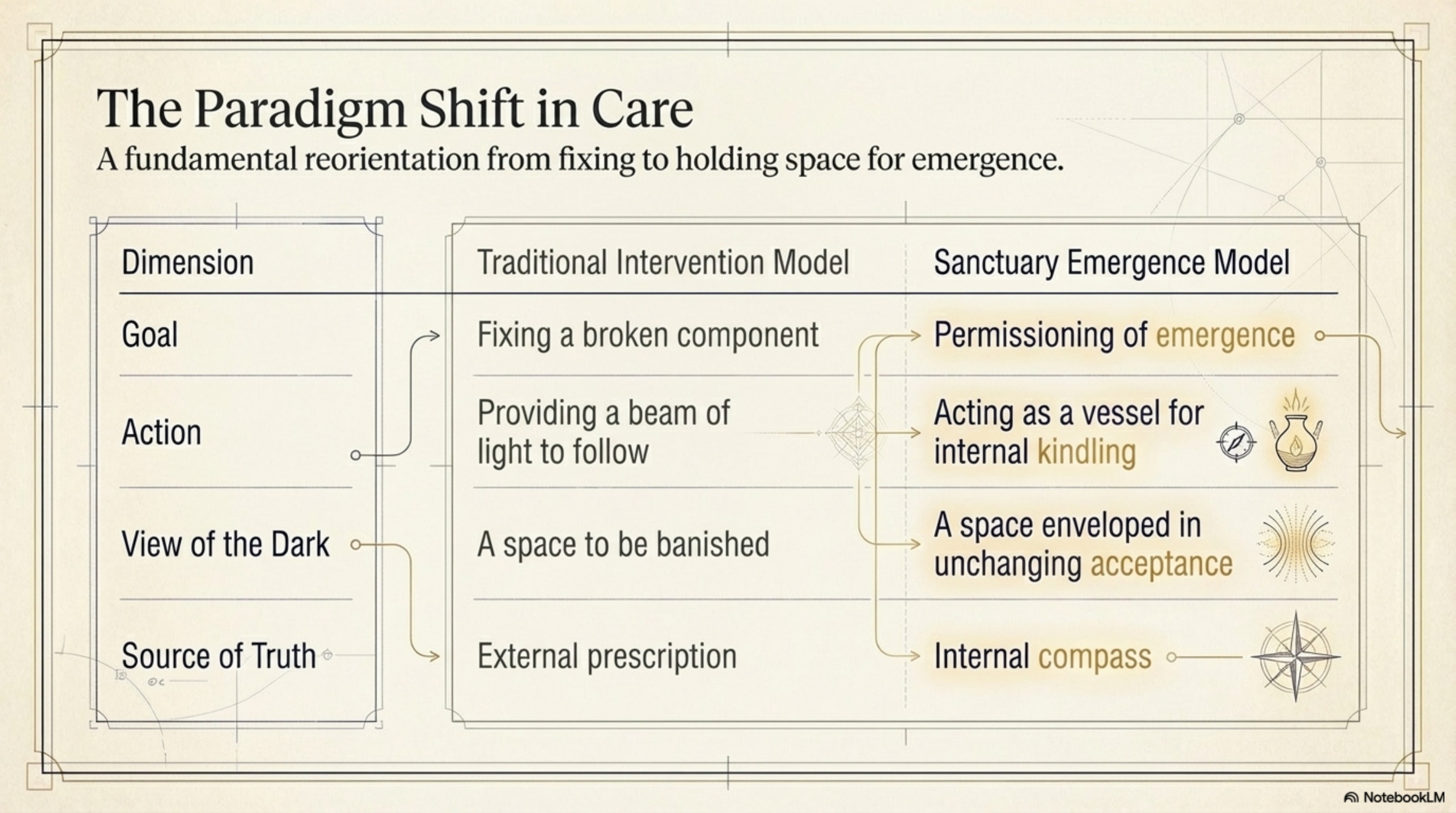 The Paradigm Shift in Care

A fundamental reorientation from fixing to holding space for emergence.

| Dimension | Traditional Intervention Model | Sanctuary Emergence Model |
|---|---|---|
| Goal | Fixing a broken component | Permissioning of emergence |
| Action | Providing a beam of light to follow | Acting as a vessel for internal kindling |
| View of the Dark | A space to be banished | A space enveloped in unchanging acceptance |
| Source of Truth | External prescription | Internal compass |

NotebookLM